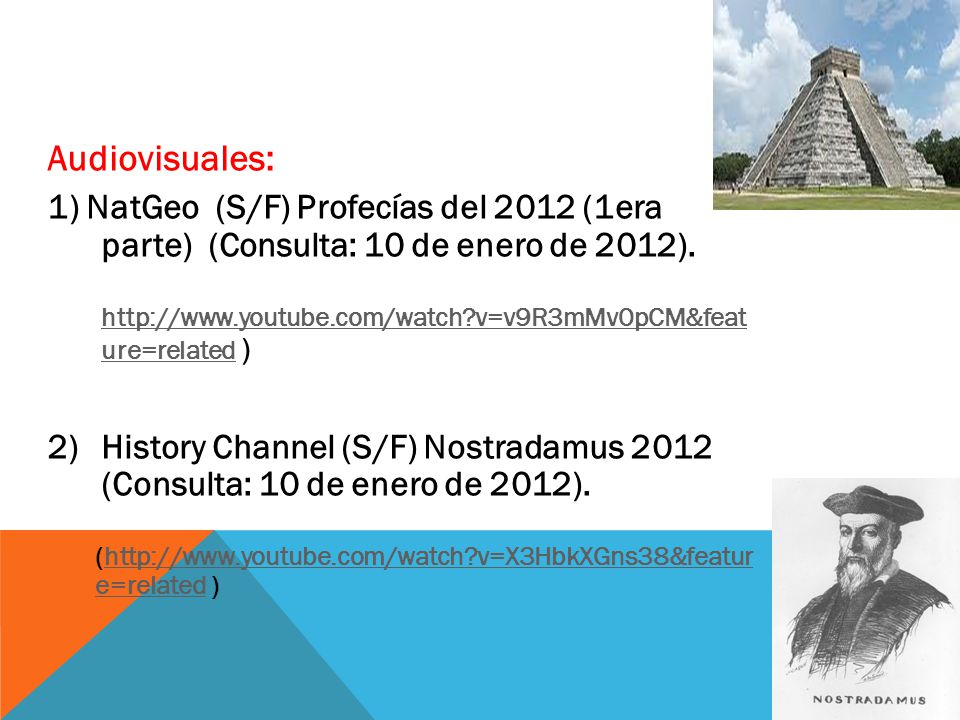 Audiovisuales:

1) NatGeo (S/F) Profecías del 2012 (1era parte) (Consulta: 10 de enero de 2012).

http://www.youtube.com/watch?v=v9R3mMv0pCM&feature=related )

2) History Channel (S/F) Nostradamus 2012 (Consulta: 10 de enero de 2012).

(http://www.youtube.com/watch?v=X3HbkXGns38&feature=related )

NOSTRADAMUS